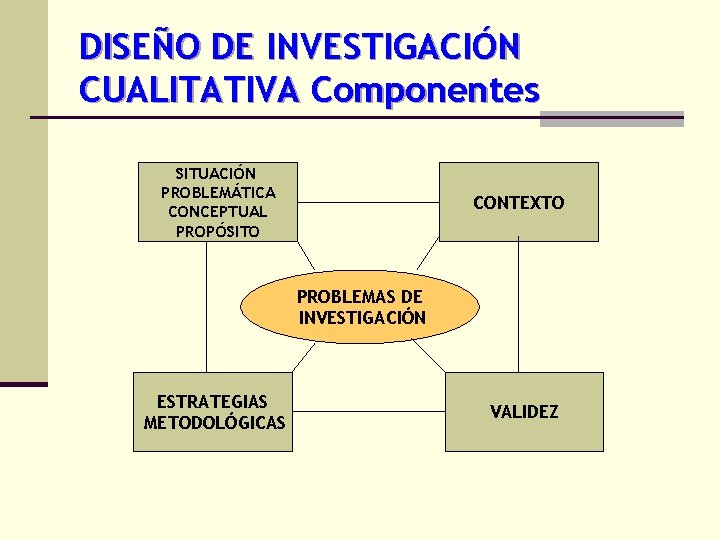 DISEÑO DE INVESTIGACIÓN CUALITATIVA Componentes

SITUACIÓN PROBLEMÁTICA CONCEPTUAL PROPÓSITO

CONTEXTO

PROBLEMAS DE INVESTIGACIÓN

ESTRATEGIAS METODOLÓGICAS

VALIDEZ